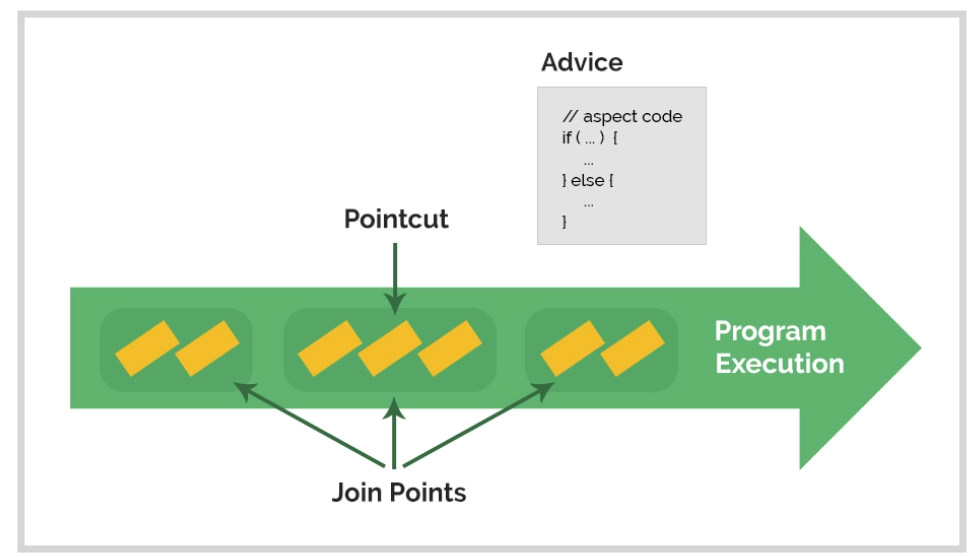 Advice

// aspect code
if ( ... ) {
...
} else {
...
}

Pointcut

Program Execution

Join Points